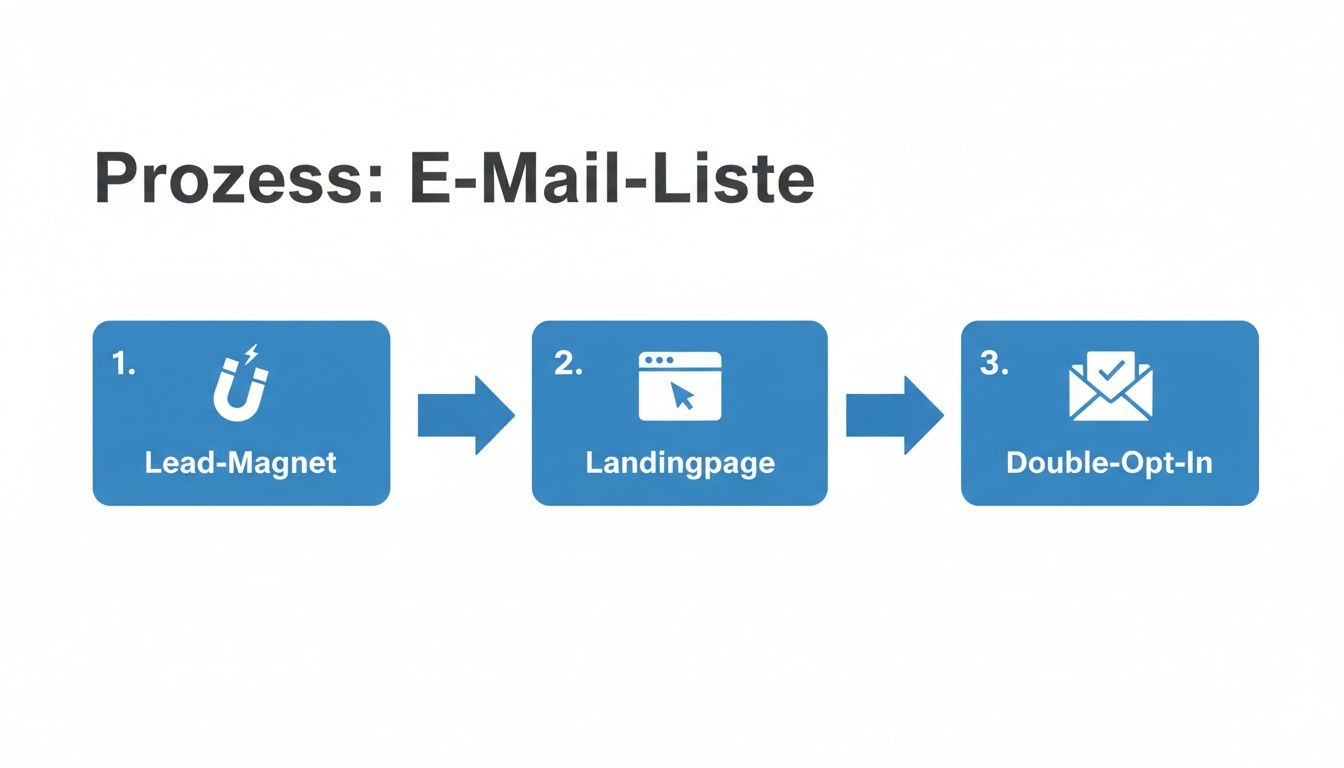 Prozess: E-Mail-Liste

1.
Lead-Magnet

2.
Landingpage

3.
Double-Opt-In